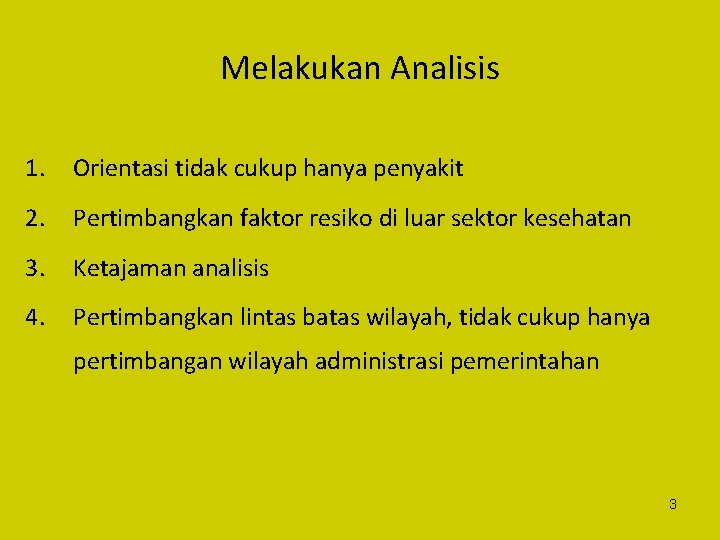 Melakukan Analisis

1. Orientasi tidak cukup hanya penyakit
2. Pertimbangkan faktor resiko di luar sektor kesehatan
3. Ketajaman analisis
4. Pertimbangkan lintas batas wilayah, tidak cukup hanya pertimbangan wilayah administrasi pemerintahan

3